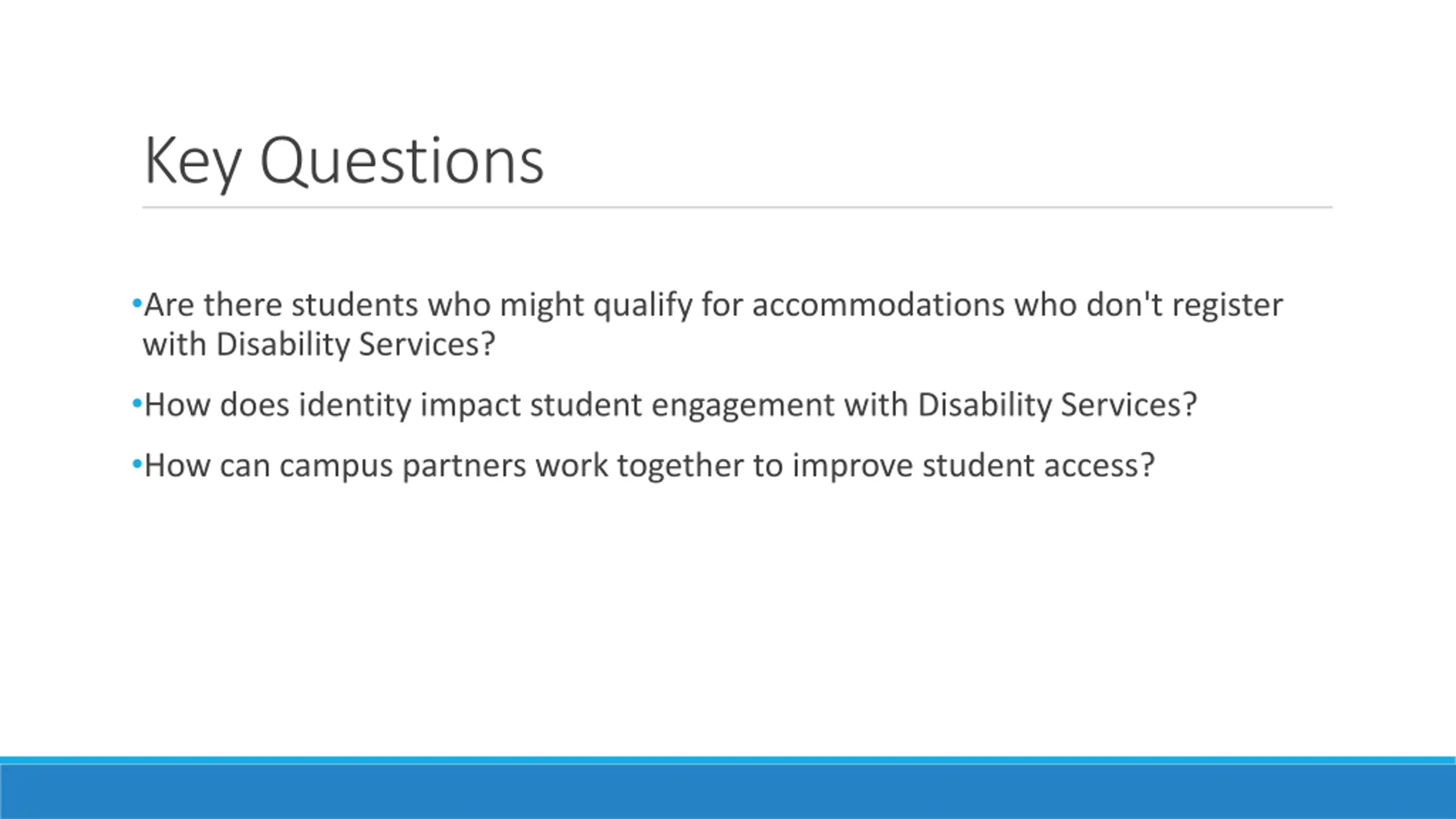 Key Questions

•Are there students who might qualify for accommodations who don't register with Disability Services?

•How does identity impact student engagement with Disability Services?

•How can campus partners work together to improve student access?